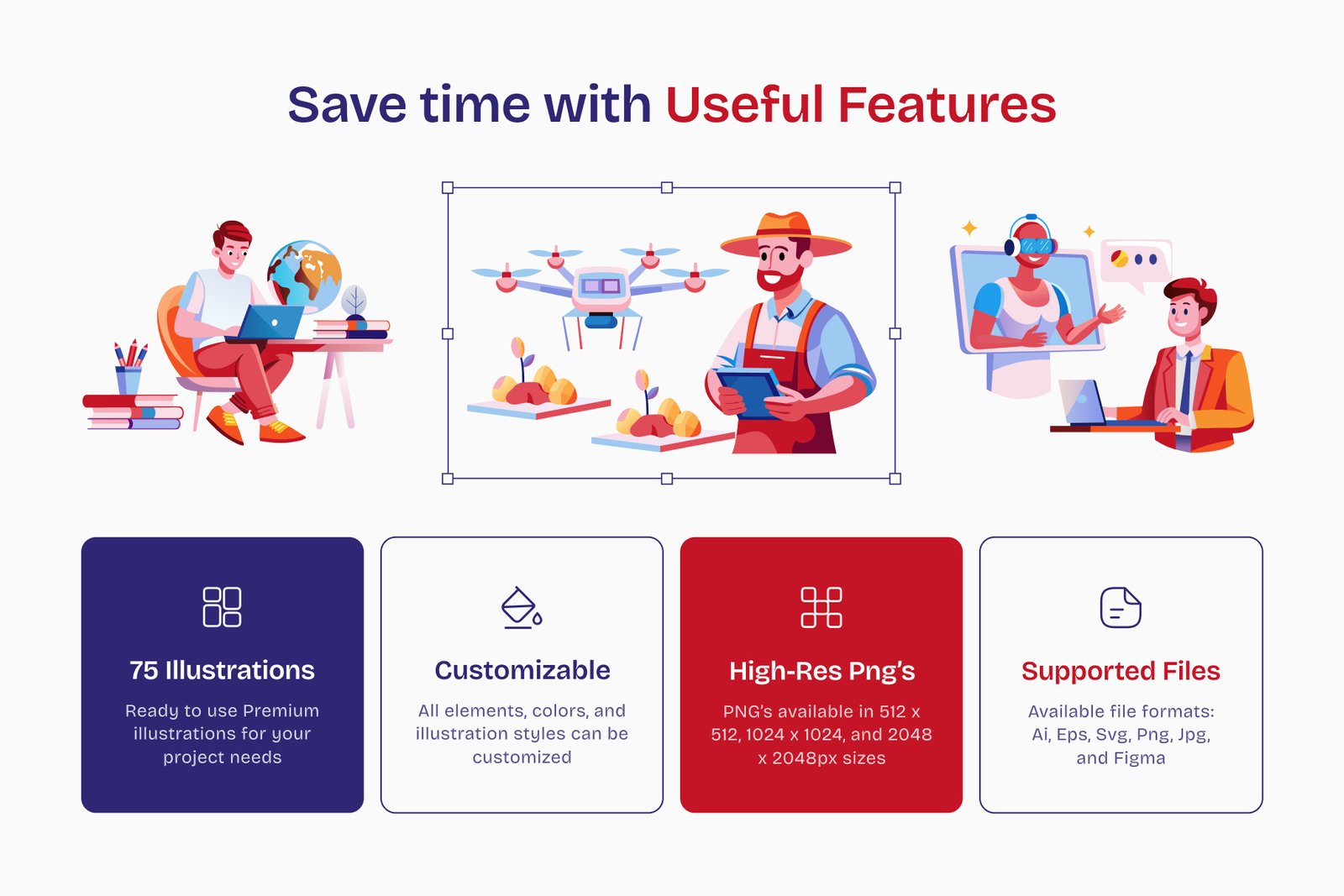 Save time with Useful Features

75 Illustrations

Ready to use Premium illustrations for your project needs

Customizable

All elements, colors, and illustration styles can be customized

High-Res Png's

PNG's available in 512 x 512, 1024 x 1024, and 2048 x 2048px sizes

Supported Files

Available file formats: Ai, Eps, Svg, Png, Jpg, and Figma